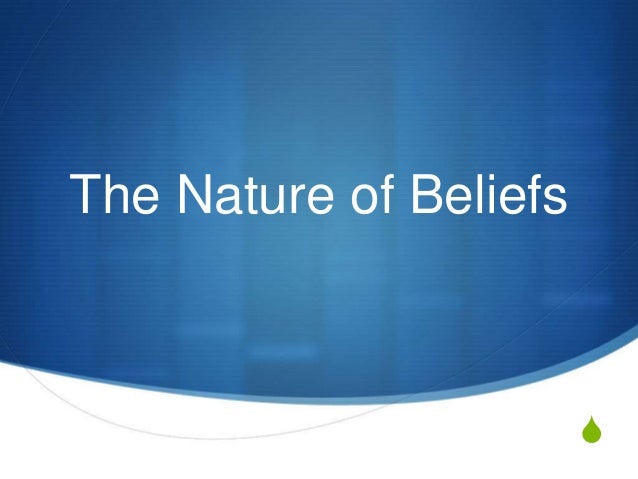 The Nature of Beliefs